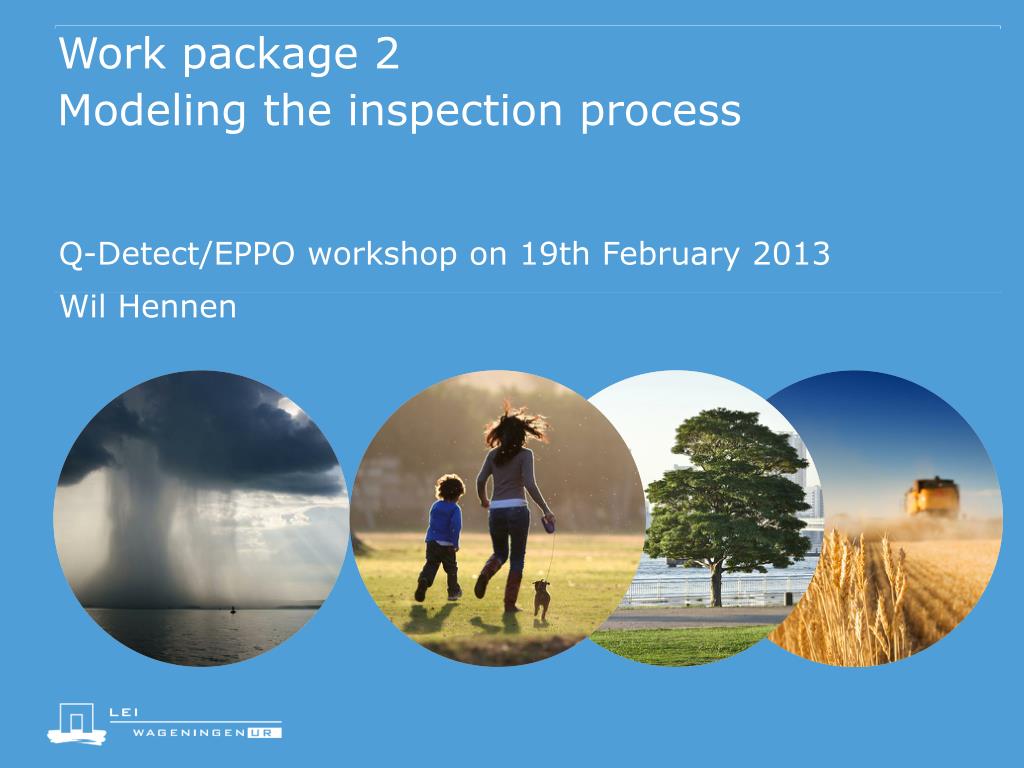 Work package 2
Modeling the inspection process

Q-Detect/EPPO workshop on 19th February 2013

Wil Hennen

LEI
WAGENINGEN UR